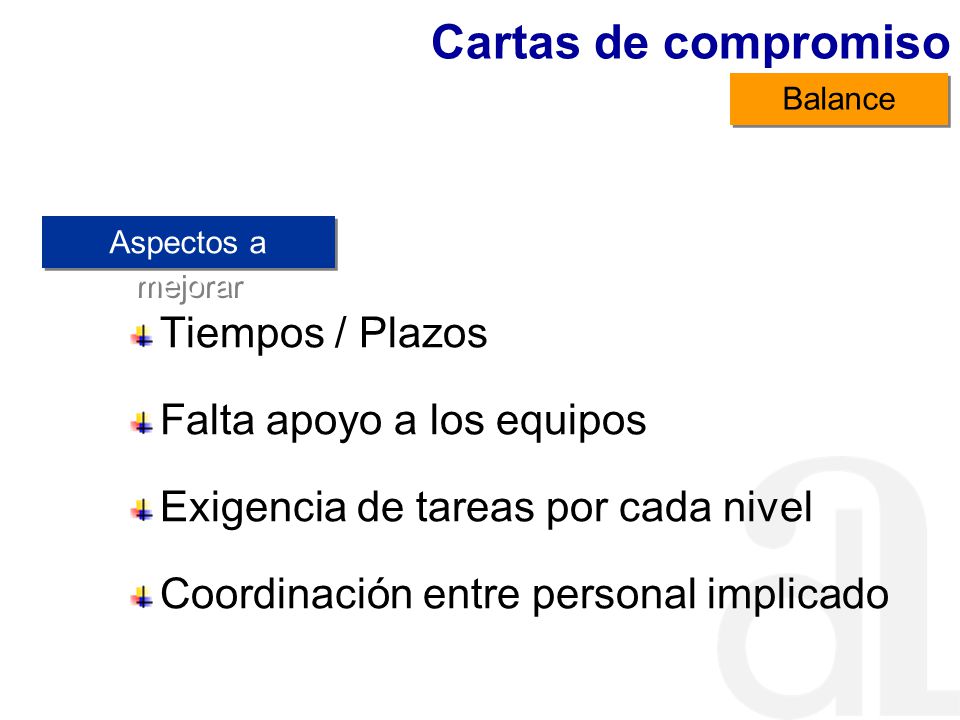 Cartas de compromiso

Balance

Aspectos a mejorar

Tiempos / Plazos

Falta apoyo a los equipos

Exigencia de tareas por cada nivel

Coordinación entre personal implicado